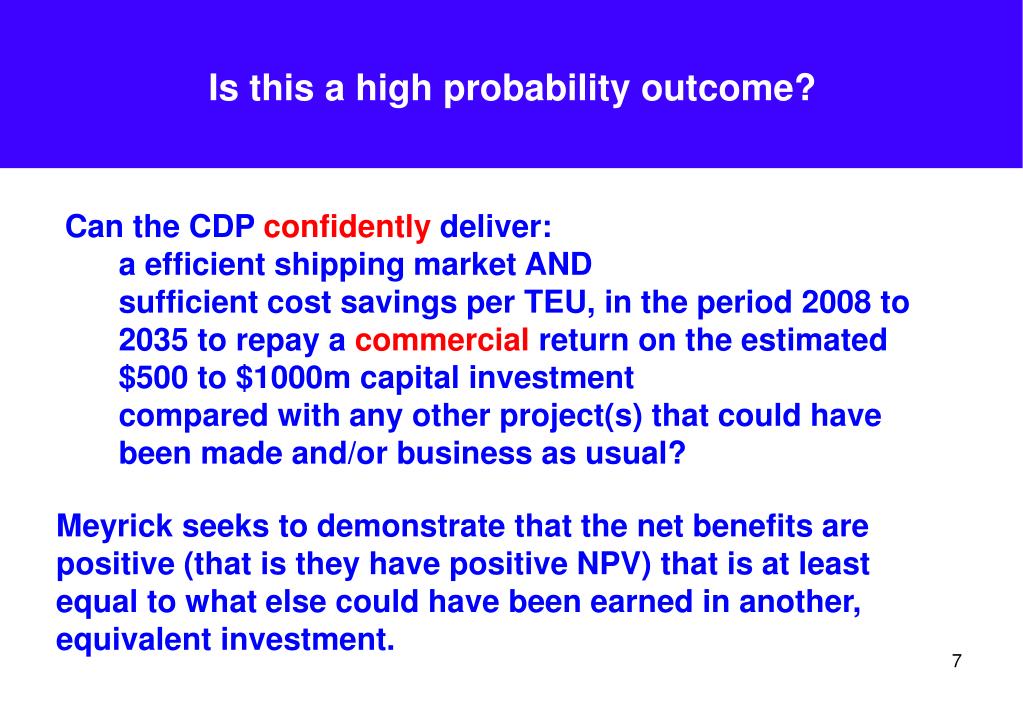 Is this a high probability outcome?

Can the CDP confidently deliver:
a efficient shipping market AND
sufficient cost savings per TEU, in the period 2008 to 2035 to repay a commercial return on the estimated \$500 to \$1000m capital investment
compared with any other project(s) that could have been made and/or business as usual?

Meyrick seeks to demonstrate that the net benefits are positive (that is they have positive NPV) that is at least equal to what else could have been earned in another, equivalent investment.

7